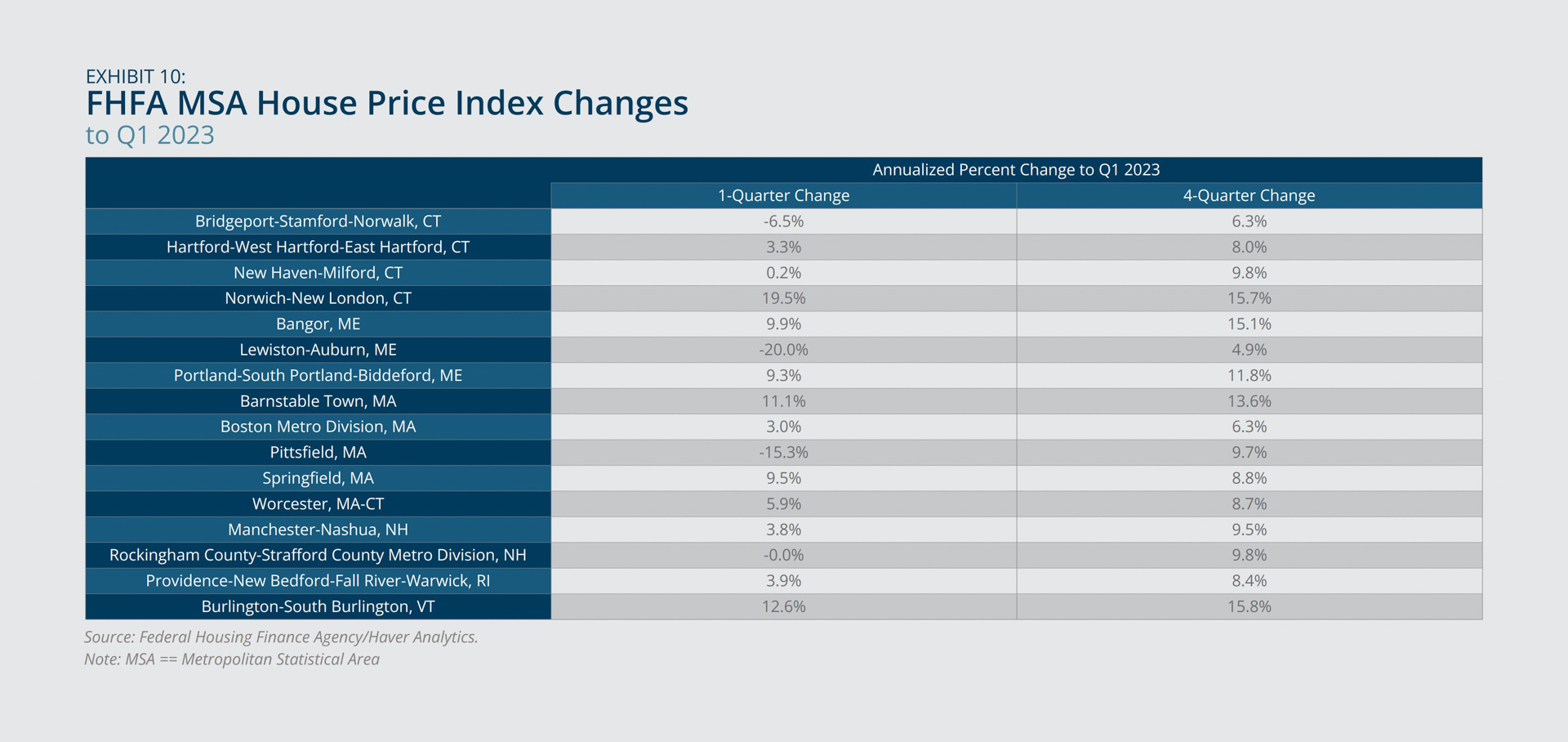 EXHIBIT 10:
FHFA MSA House Price Index Changes
to Q1 2023

| | Annualized Percent Change to Q1 2023 | |
|---|---|---|
| | 1-Quarter Change | 4-Quarter Change |
| Bridgeport-Stamford-Norwalk, CT | -6.5% | 6.3% |
| Hartford-West Hartford-East Hartford, CT | 3.3% | 8.0% |
| New Haven-Milford, CT | 0.2% | 9.8% |
| Norwich-New London, CT | 19.5% | 15.7% |
| Bangor, ME | 9.9% | 15.1% |
| Lewiston-Auburn, ME | -20.0% | 4.9% |
| Portland-South Portland-Biddeford, ME | 9.3% | 11.8% |
| Barnstable Town, MA | 11.1% | 13.6% |
| Boston Metro Division, MA | 3.0% | 6.3% |
| Pittsfield, MA | -15.3% | 9.7% |
| Springfield, MA | 9.5% | 8.8% |
| Worcester, MA-CT | 5.9% | 8.7% |
| Manchester-Nashua, NH | 3.8% | 9.5% |
| Rockingham County-Strafford County Metro Division, NH | -0.0% | 9.8% |
| Providence-New Bedford-Fall River-Warwick, RI | 3.9% | 8.4% |
| Burlington-South Burlington, VT | 12.6% | 15.8% |

Source: Federal Housing Finance Agency/Haver Analytics.
Note: MSA == Metropolitan Statistical Area